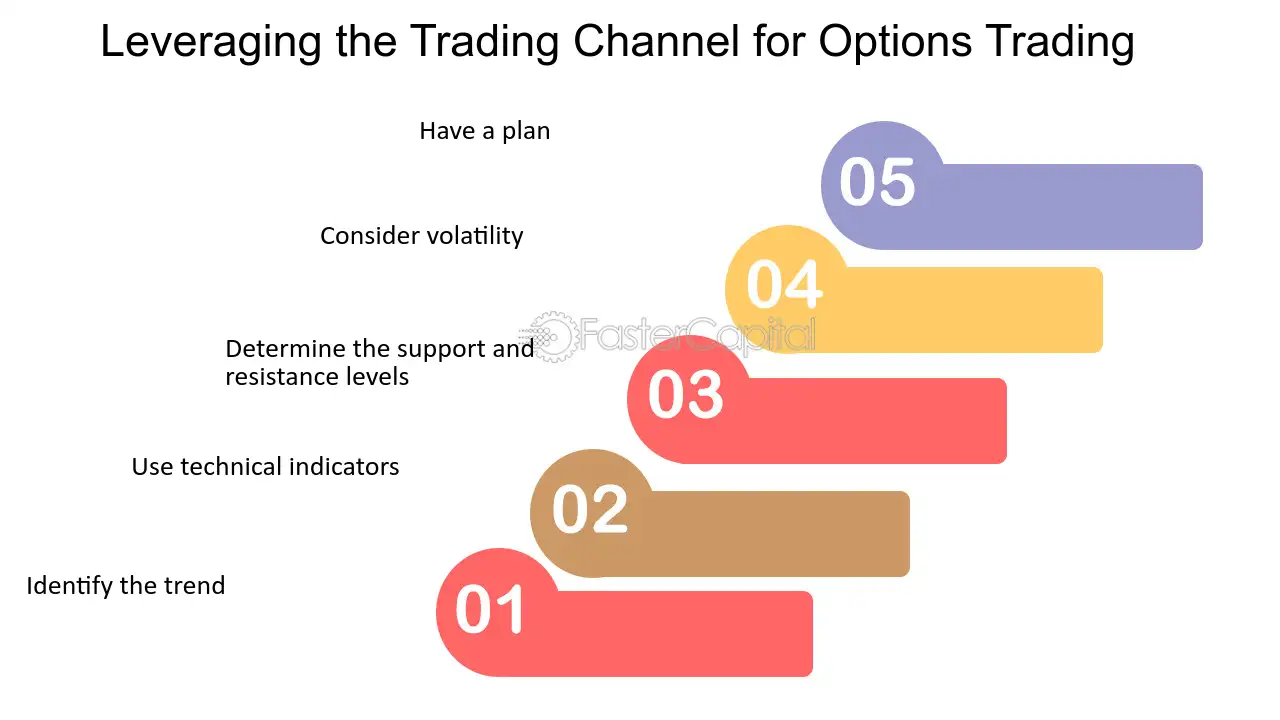 Leveraging the Trading Channel for Options Trading

Have a plan

05

Consider volatility

04

FasterCapital

Determine the support and resistance levels

03

Use technical indicators

02

Identify the trend

01